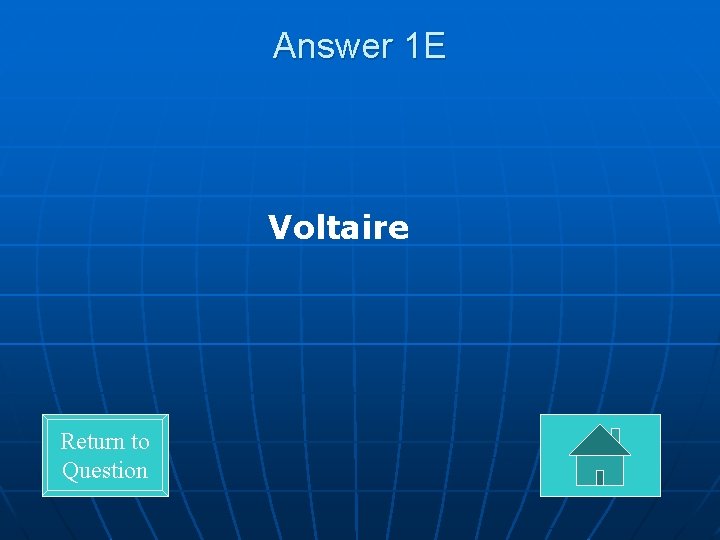 Answer 1E

Voltaire

Return to Question